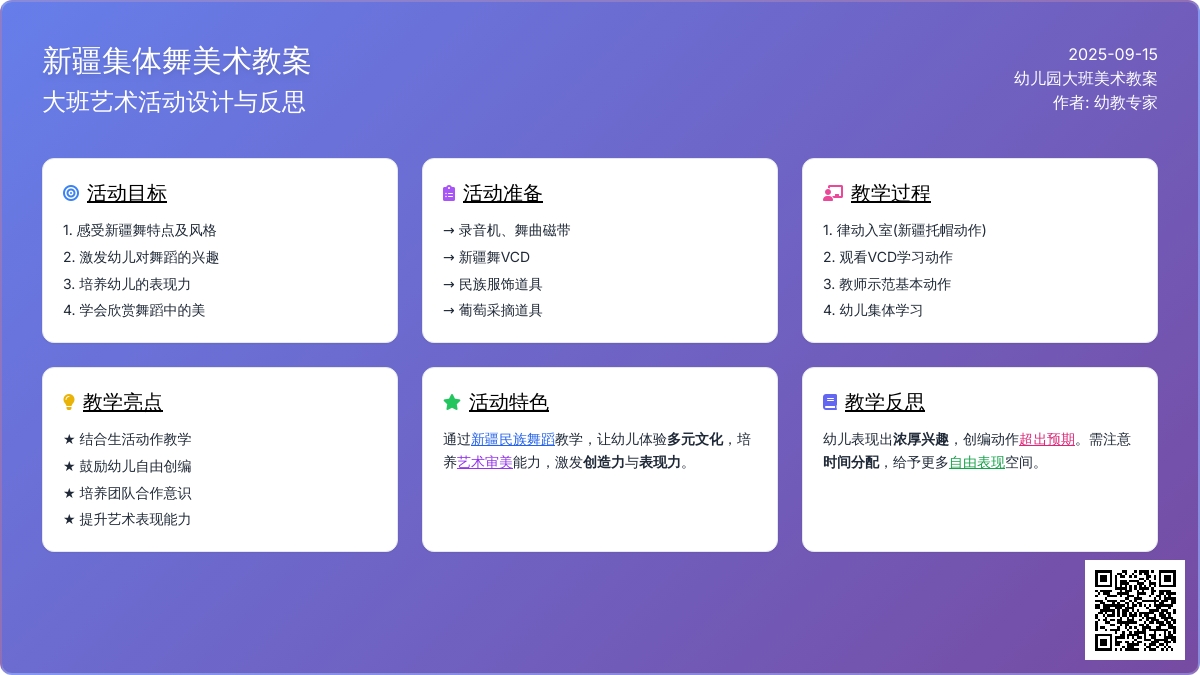 新疆集体舞美术教案
大班艺术活动设计与反思

2025-09-15
幼儿园大班美术教案
作者: 幼教专家

活动目标
1. 感受新疆舞特点及风格
2. 激发幼儿对舞蹈的兴趣
3. 培养幼儿的表现力
4. 学会欣赏舞蹈中的美

活动准备
→ 录音机、舞曲磁带
→ 新疆舞VCD
→ 民族服饰道具
→ 葡萄采摘道具

教学过程
1. 律动入室(新疆托帽动作)
2. 观看VCD学习动作
3. 教师示范基本动作
4. 幼儿集体学习

教学亮点
★ 结合生活动作教学
★ 鼓励幼儿自由创编
★ 培养团队合作意识
★ 提升艺术表现能力

活动特色
通过新疆民族舞蹈教学，让幼儿体验多元文化，培养艺术审美能力，激发创造力与表现力。

教学反思
幼儿表现出浓厚兴趣，创编动作超出预期。需注意时间分配，给予更多自由表现空间。